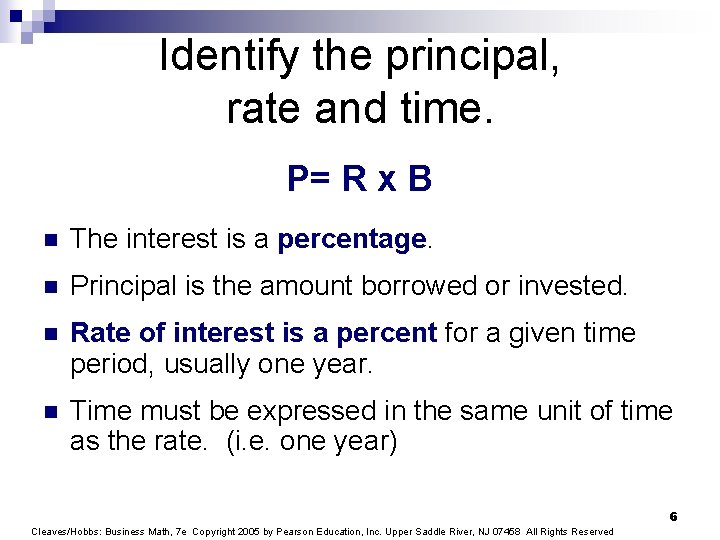 Identify the principal, rate and time.

P= R x B

The interest is a percentage.

Principal is the amount borrowed or invested.

Rate of interest is a percent for a given time period, usually one year.

Time must be expressed in the same unit of time as the rate. (i.e. one year)

6

Cleaves/Hobbs: Business Math, 7e Copyright 2005 by Pearson Education, Inc. Upper Saddle River, NJ 07458 All Rights Reserved